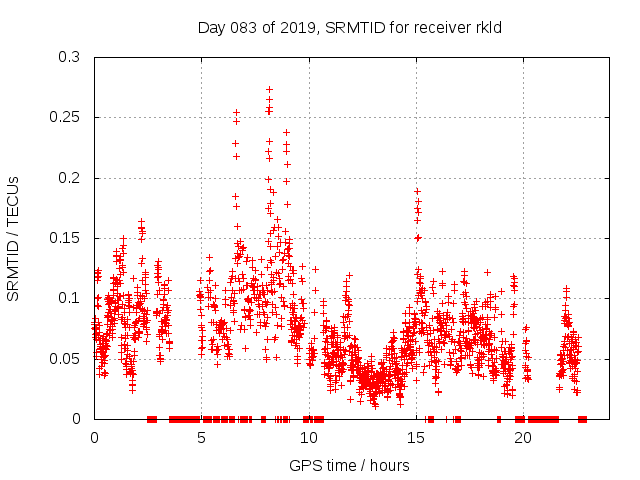 Day 083 of 2019, SRMTID for receiver rkld

SRMTID / TECUs

0.3
0.25
0.2
0.15
0.1
0.05
0

0
5
10
15
20

GPS time / hours